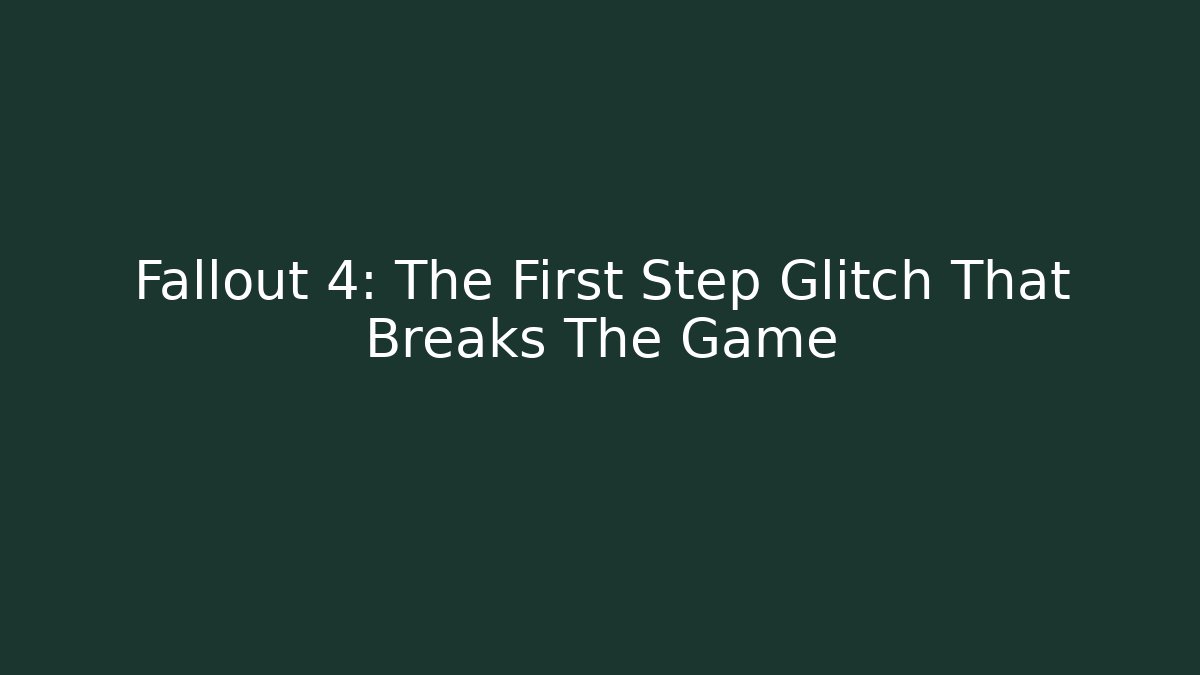 Fallout 4: The First Step Glitch That Breaks The Game